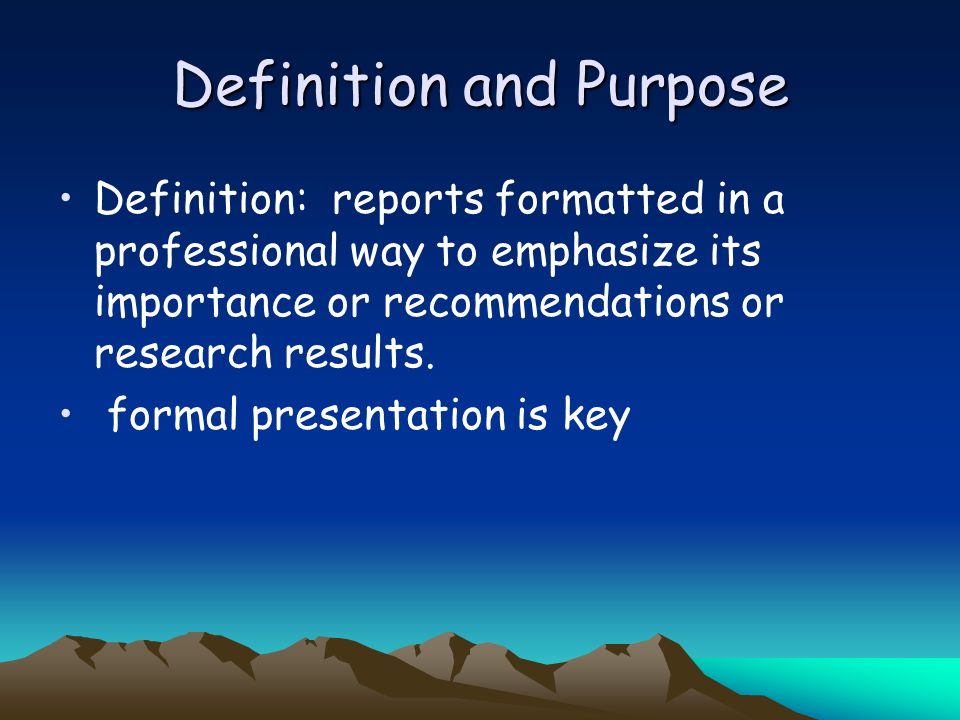 Definition and Purpose

• Definition: reports formatted in a professional way to emphasize its importance or recommendations or research results.

• formal presentation is key